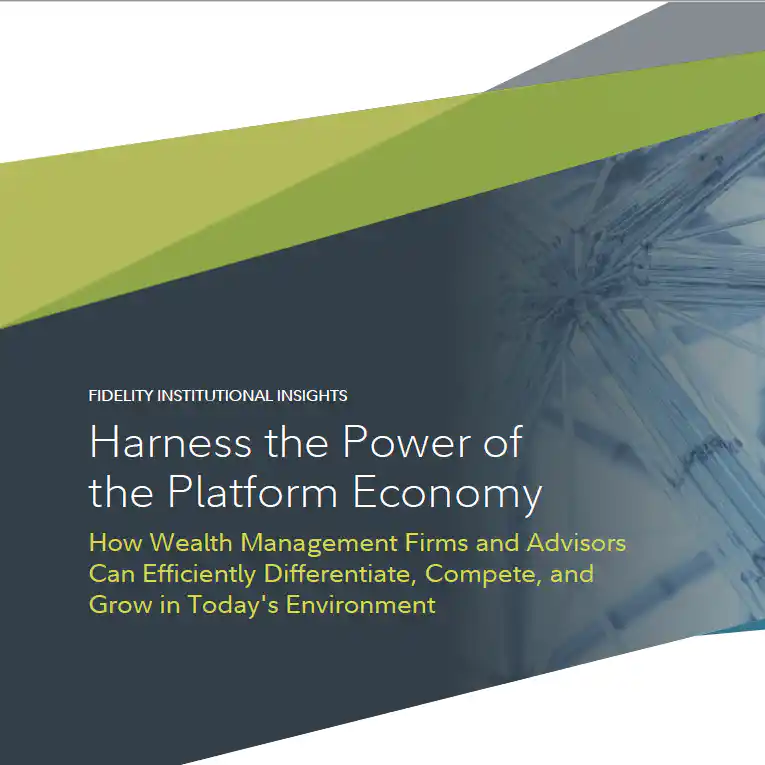 FIDELITY INSTITUTIONAL INSIGHTS

Harness the Power of the Platform Economy

How Wealth Management Firms and Advisors Can Efficiently Differentiate, Compete, and Grow in Today's Environment